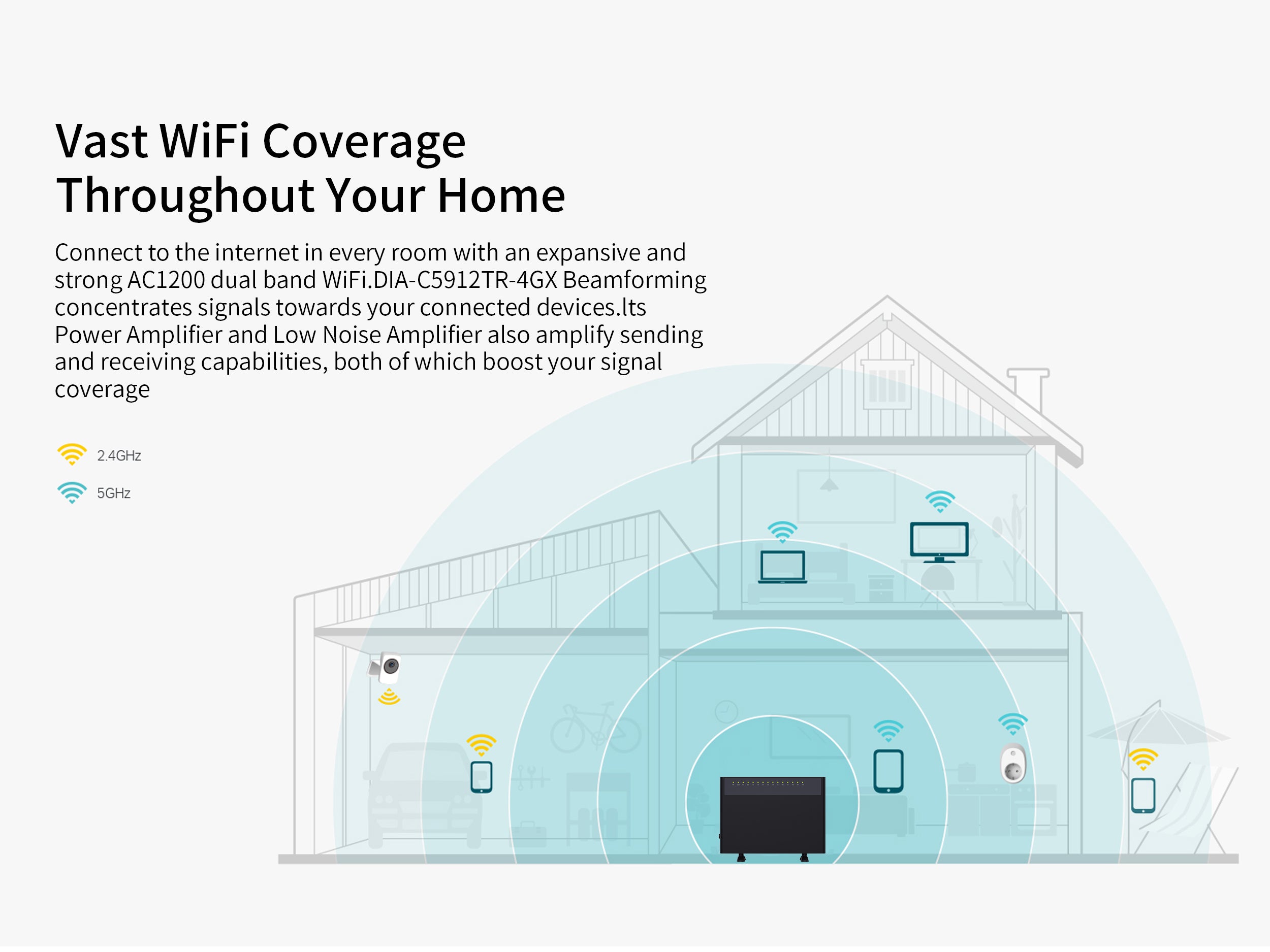 Vast WiFi Coverage
Throughout Your Home

Connect to the internet in every room with an expansive and strong AC1200 dual band WiFi.DIA-C5912TR-4GX Beamforming concentrates signals towards your connected devices.Its Power Amplifier and Low Noise Amplifier also amplify sending and receiving capabilities, both of which boost your signal coverage

2.4GHz

5GHz